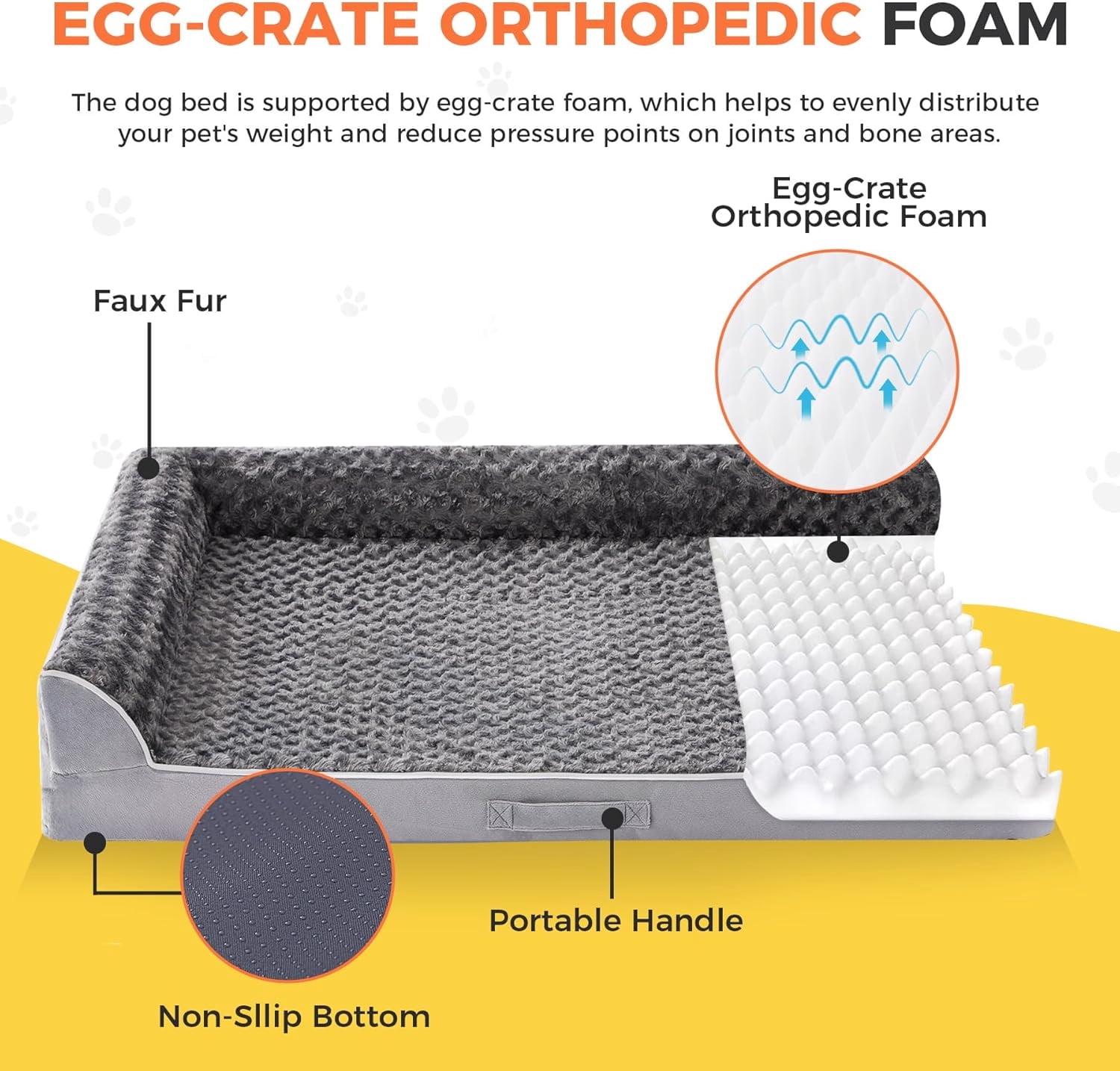 EGG-CRATE ORTHOPEDIC FOAM

The dog bed is supported by egg-crate foam, which helps to evenly distribute your pet's weight and reduce pressure points on joints and bone areas.

Egg-Crate Orthopedic Foam

Faux Fur

Portable Handle

Non-Sllip Bottom